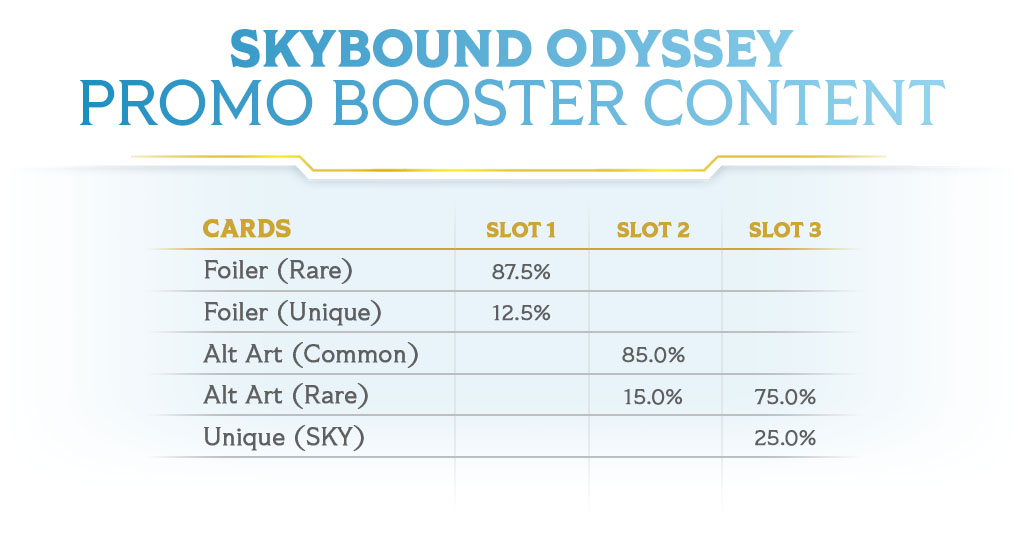 SKYBOUND ODYSSEY
PROMO BOOSTER CONTENT

| CARDS | SLOT 1 | SLOT 2 | SLOT 3 |
|---|---|---|---|
| Foiler (Rare) | 87.5% | | |
| Foiler (Unique) | 12.5% | | |
| Alt Art (Common) | | 85.0% | |
| Alt Art (Rare) | | 15.0% | 75.0% |
| Unique (SKY) | | | 25.0% |